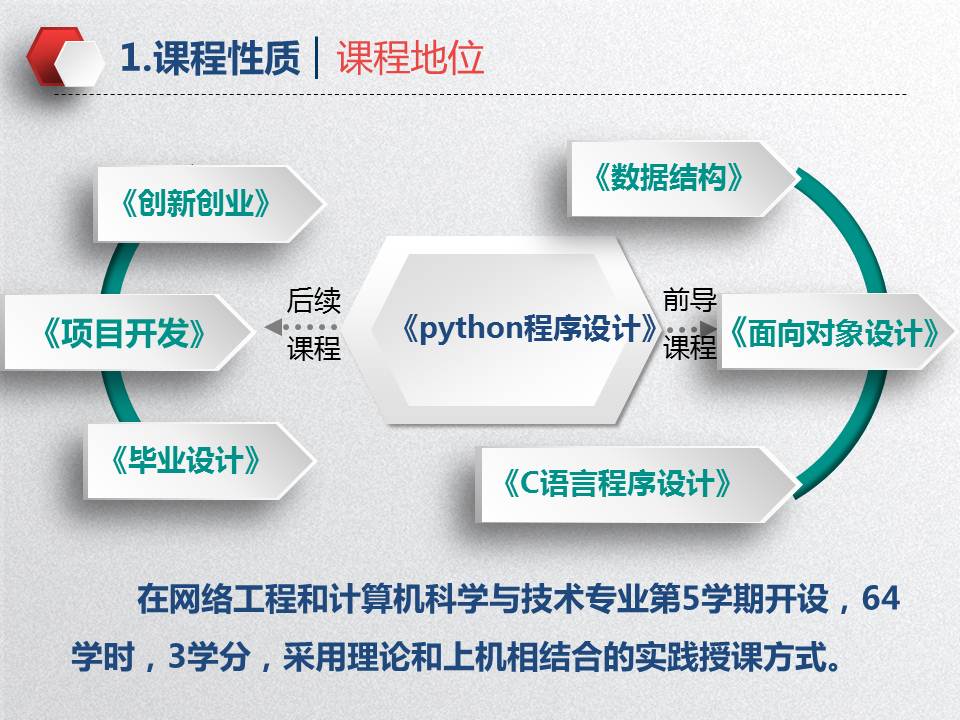 1.课程性质 | 课程地位

《创新创业》

《项目开发》

《毕业设计》

后续课程

《python程序设计》

前导课程

《数据结构》

《面向对象设计》

《C语言程序设计》

在网络工程和计算机科学与技术专业第5学期开设，64学时，3学分，采用理论和上机相结合的实践授课方式。